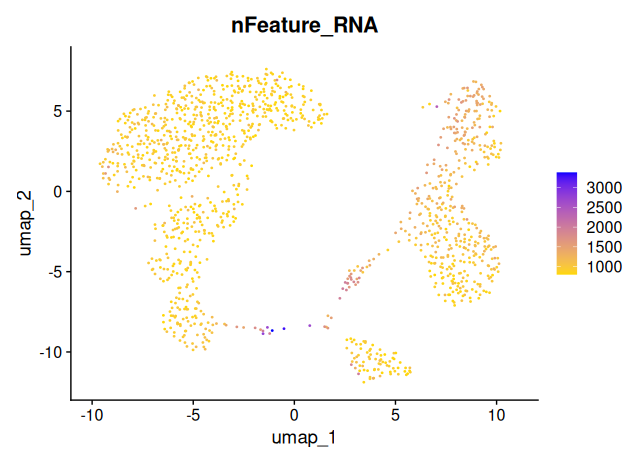 nFeature_RNA

umap_2

5

0

-5

-10

-10

-5

0

5

10

umap_1

3000

2500

2000

1500

1000